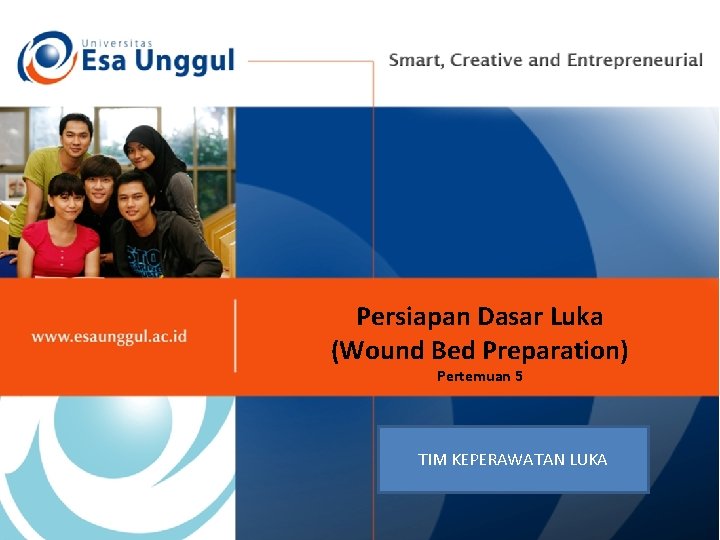 Universitas
Esa Unggul

Smart, Creative and Entrepreneurial

www.esaunggul.ac.id

Persiapan Dasar Luka
(Wound Bed Preparation)
Pertemuan 5

TIM KEPERAWATAN LUKA